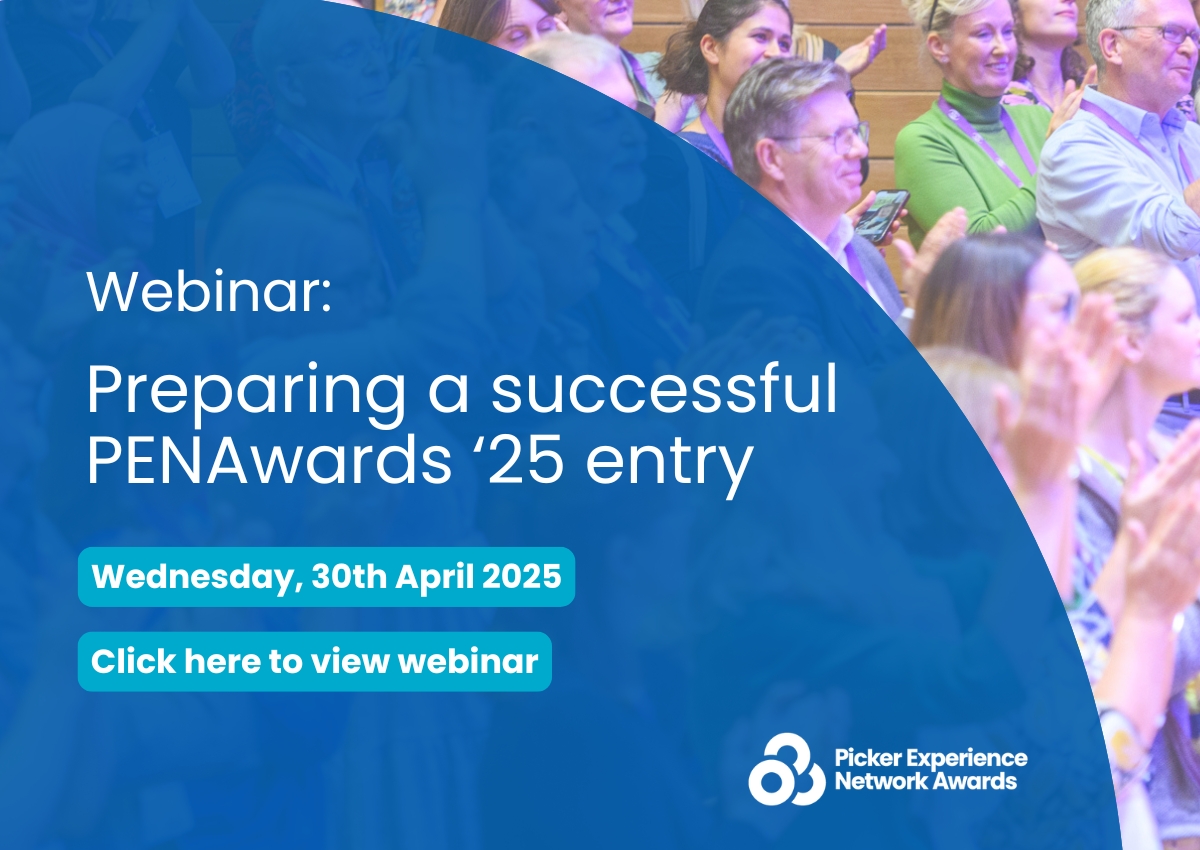 Webinar:

Preparing a successful PENAwards ‘25 entry

Wednesday, 30th April 2025

Click here to view webinar

Picker Experience Network Awards